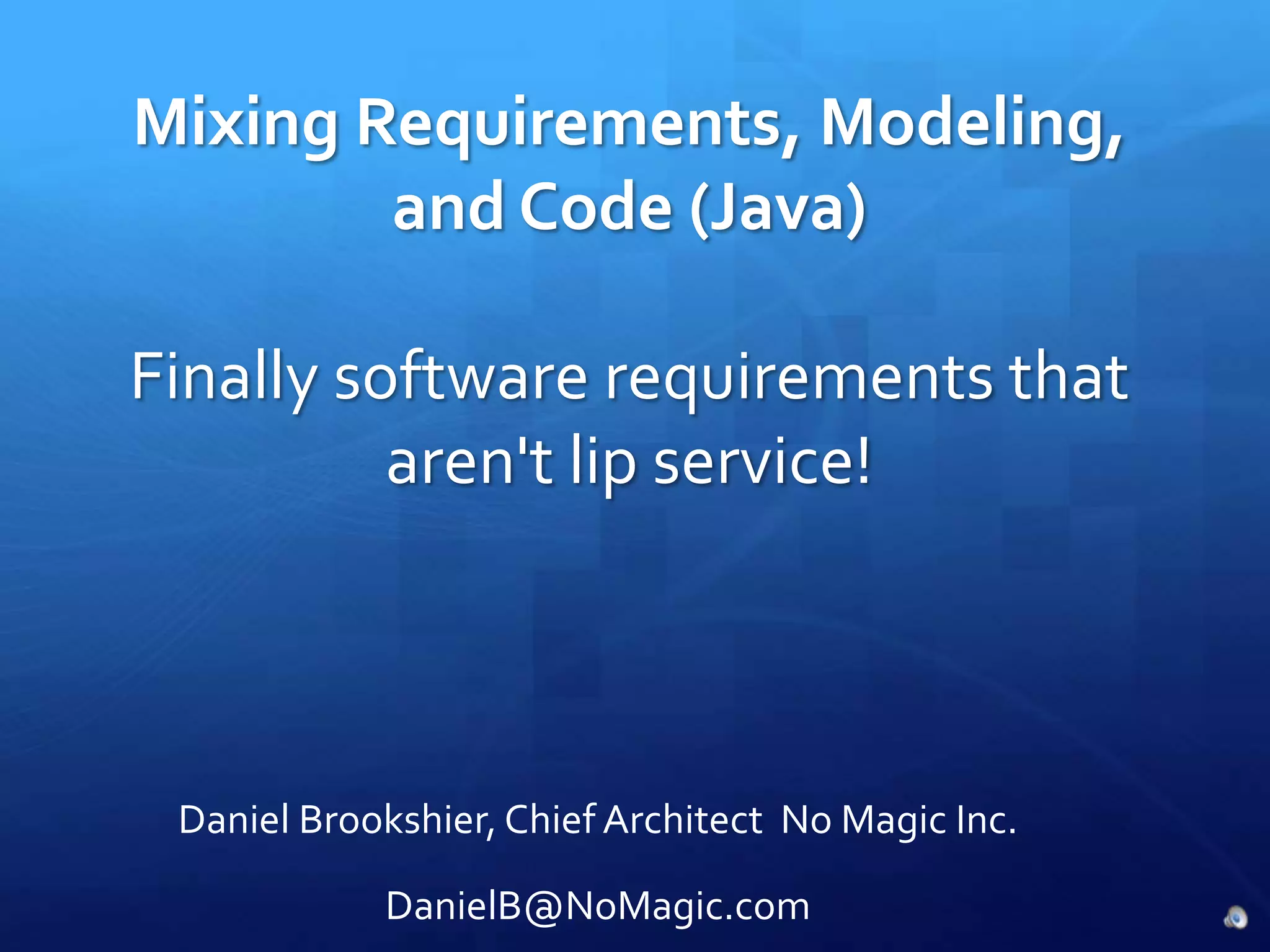 Mixing Requirements, Modeling, and Code (Java)

Finally software requirements that aren't lip service!

Daniel Brookshier, Chief Architect No Magic Inc.

DanielB@NoMagic.com